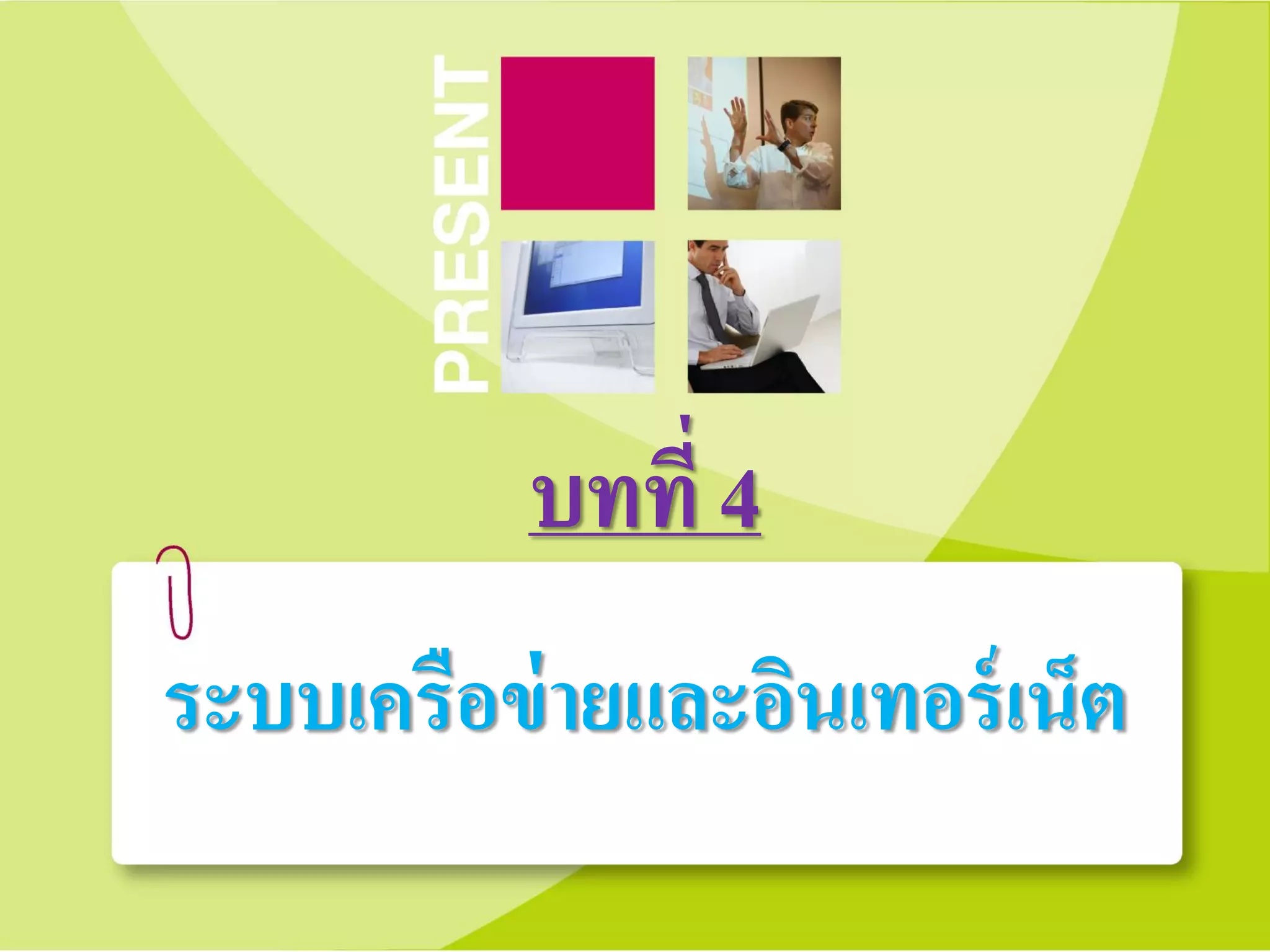 PRESENT

บทที่ 4

ระบบเครือข่ายและอินเทอร์เน็ต